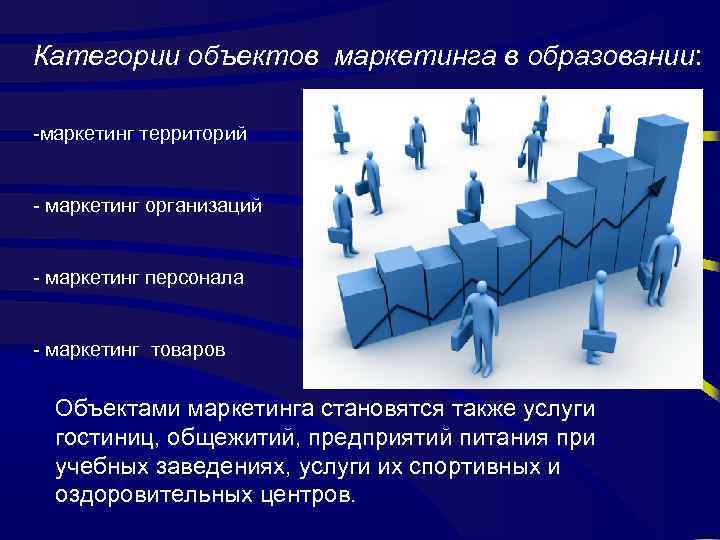 Категории объектов маркетинга в образовании:

-маркетинг территорий

- маркетинг организаций

- маркетинг персонала

- маркетинг товаров

Объектами маркетинга становятся также услуги гостиниц, общежитий, предприятий питания при учебных заведениях, услуги их спортивных и оздоровительных центров.